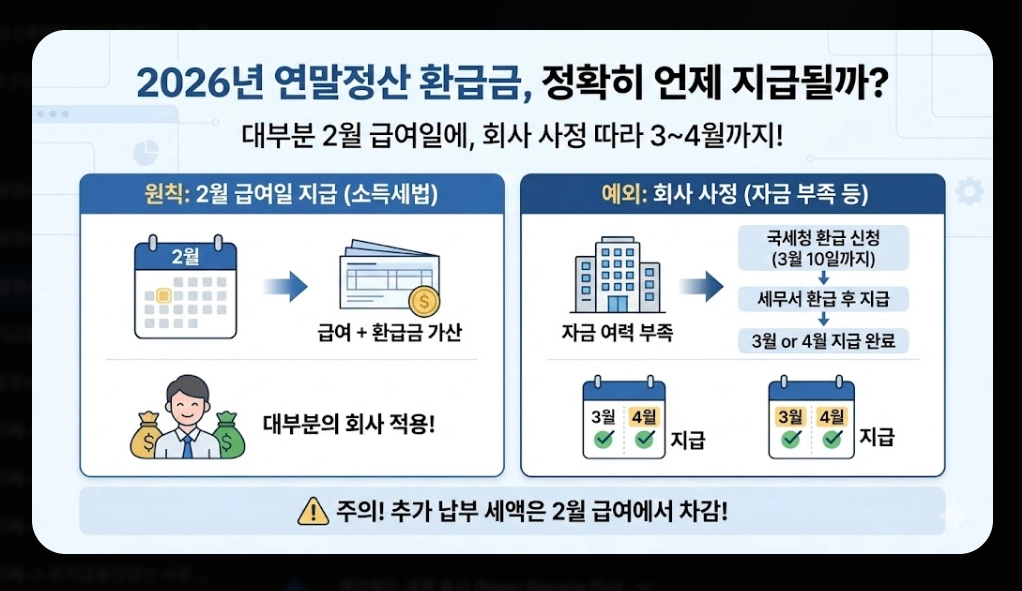 2026년 연말정산 환급금, 정확히 언제 지급될까?

대부분 2월 급여일에, 회사 사정 따라 3~4월까지!

원칙: 2월 급여일 지급 (소득세법)

2월

급여 + 환급금 가산

대부분의 회사 적용!

예외: 회사 사정 (자금 부족 등)

자금 여력 부족

국세청 환급 신청 (3월 10일까지)

세무서 환급 후 지급

3월 or 4월 지급 완료

3월 4월 지급

3월 4월 지급

주의! 추가 납부 세액은 2월 급여에서 차감!